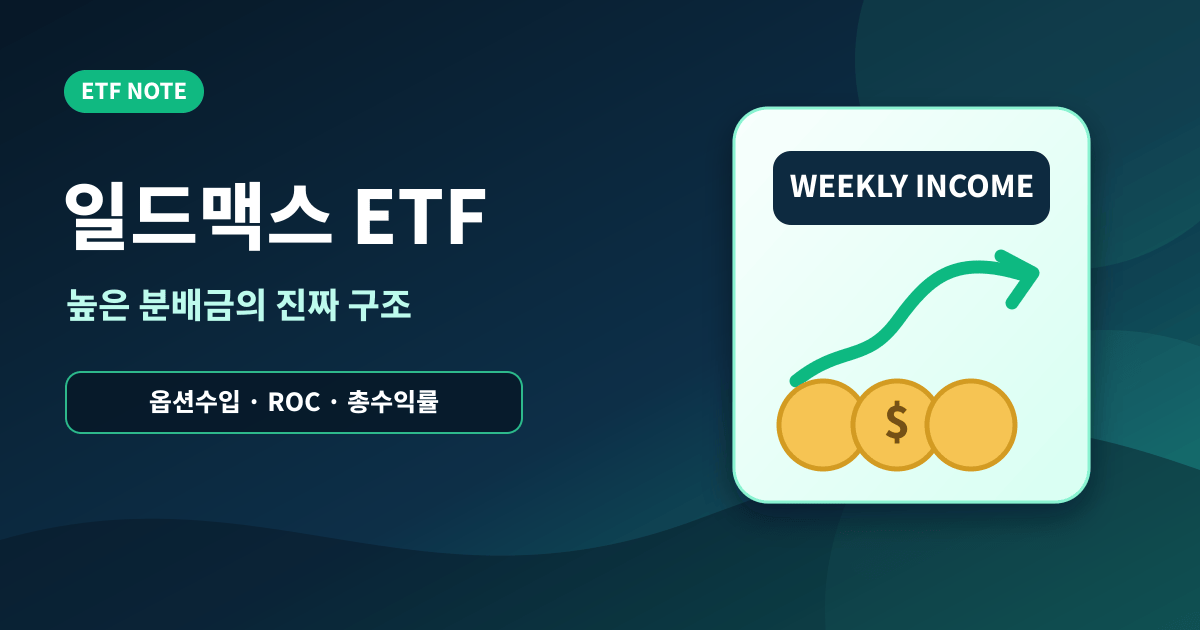 ETF NOTE

일드맥스 ETF

높은 분배금의 진짜 구조

옵션수입 · ROC · 총수익률

WEEKLY INCOME

$